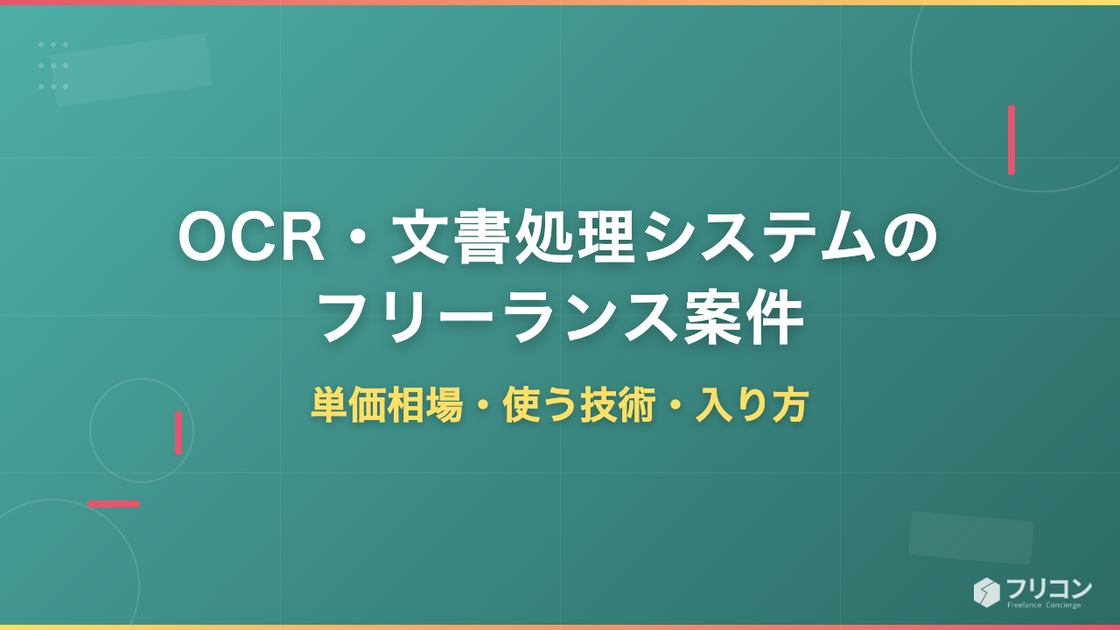 OCR・文書処理システムのフリーランス案件

単価相場・使う技術・入り方

フリコン
Freelance Concierge